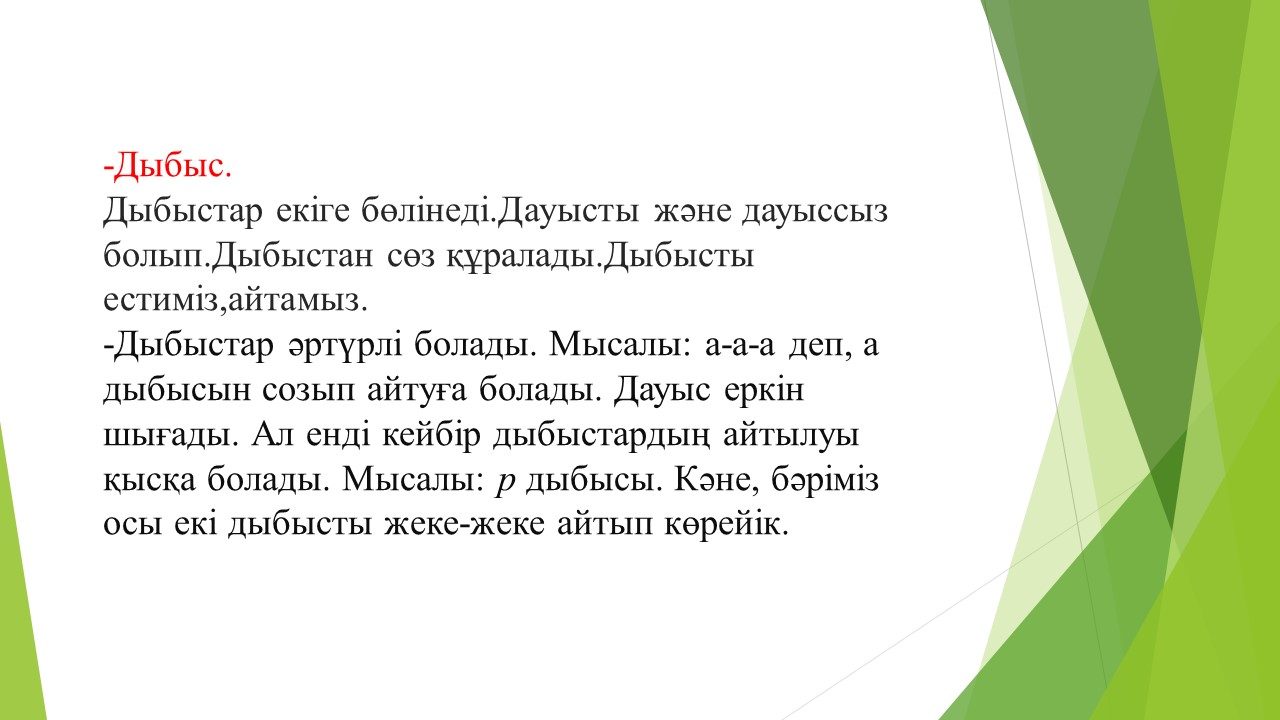 -Дыбыс.
Дыбыстар екіге бөлінеді.Дауысты және дауыссыз болып.Дыбыстан сөз құралады.Дыбысты естиміз,айтамыз.
-Дыбыстар әртүрлі болады. Мысалы: а-а-а деп, а дыбысын созып айтуға болады. Дауыс еркін шығады. Ал енді кейбір дыбыстардың айтылуы қысқа болады. Мысалы: р дыбысы. Кәне, бәріміз осы екі дыбысты жеке-жеке айтып көрейік.